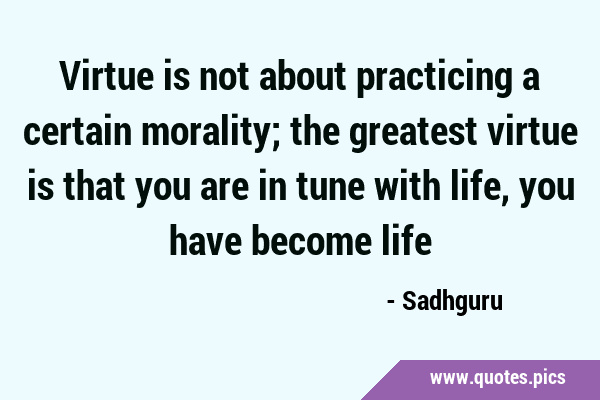 Virtue is not about practicing a certain morality; the greatest virtue is that you are in tune with life, you have become life

- Sadhguru

www.quotes.pics